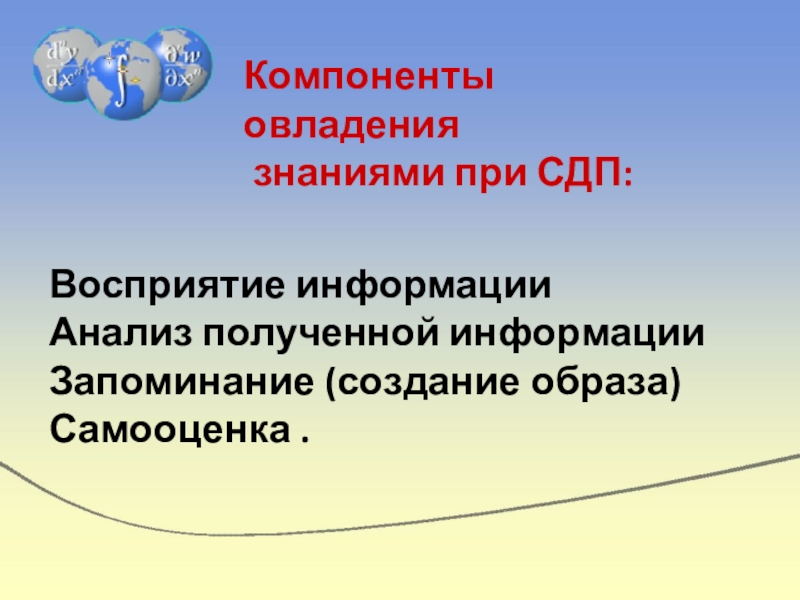 $\frac{d^n y}{dx^n}$ $\int$ $\frac{\partial^n w}{\partial x^n}$

Компоненты овладения знаниями при СДП:

Восприятие информации
Анализ полученной информации
Запоминание (создание образа)
Самооценка .